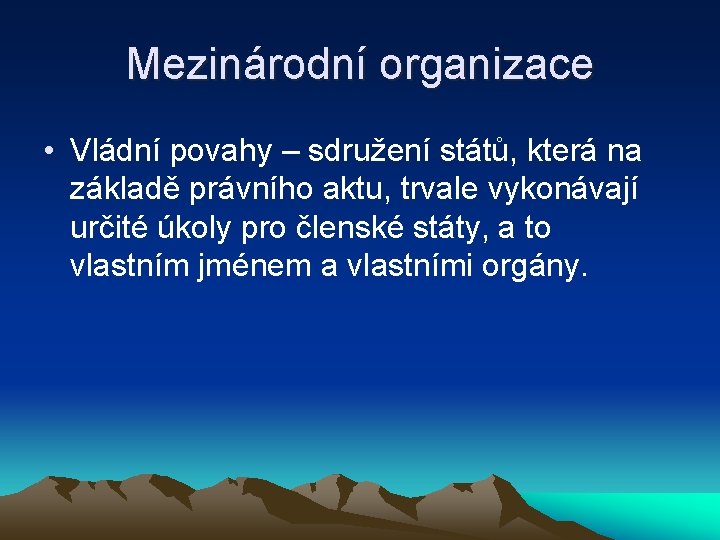 Mezinárodní organizace

• Vládní povahy – sdružení států, která na základě právního aktu, trvale vykonávají určité úkoly pro členské státy, a to vlastním jménem a vlastními orgány.